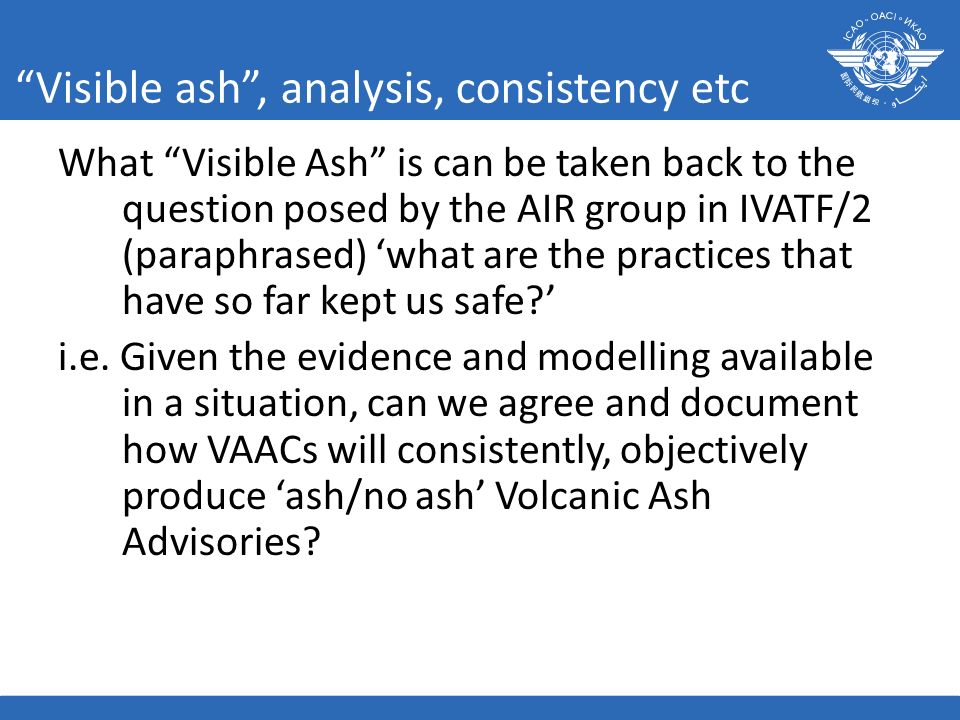 “Visible ash”, analysis, consistency etc

ICAO • OACI • ИКАО

What “Visible Ash” is can be taken back to the question posed by the AIR group in IVATF/2 (paraphrased) ‘what are the practices that have so far kept us safe?’

i.e. Given the evidence and modelling available in a situation, can we agree and document how VAACs will consistently, objectively produce ‘ash/no ash’ Volcanic Ash Advisories?